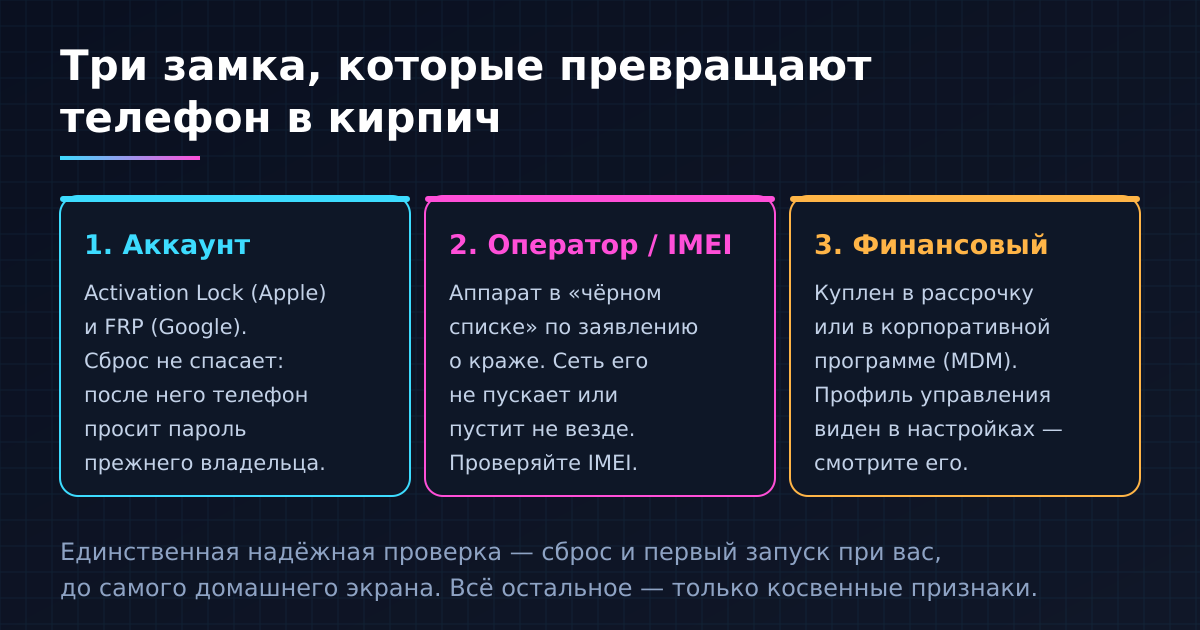 Три замка, которые превращают телефон в кирпич

1. Аккаунт

Activation Lock (Apple) и FRP (Google). Сброс не спасает: после него телефон просит пароль прежнего владельца.

2. Оператор / IMEI

Аппарат в «чёрном списке» по заявлению о краже. Сеть его не пускает или пустит не везде. Проверяйте IMEI.

3. Финансовый

Куплен в рассрочку или в корпоративной программе (MDM). Профиль управления виден в настройках — смотрите его.

Единственная надёжная проверка — сброс и первый запуск при вас, до самого домашнего экрана. Всё остальное — только косвенные признаки.